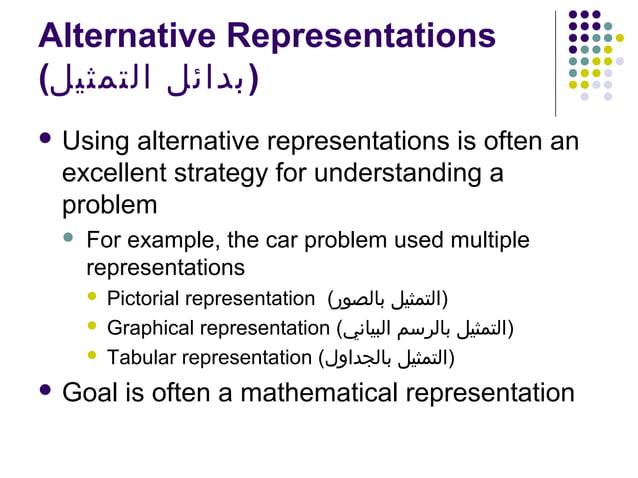 Alternative Representations (بدائل التمثيل)

Using alternative representations is often an excellent strategy for understanding a problem

For example, the car problem used multiple representations

Pictorial representation (التمثيل بالصور)

Graphical representation (التمثيل بالرسم البياني)

Tabular representation (التمثيل بالجداول)

Goal is often a mathematical representation